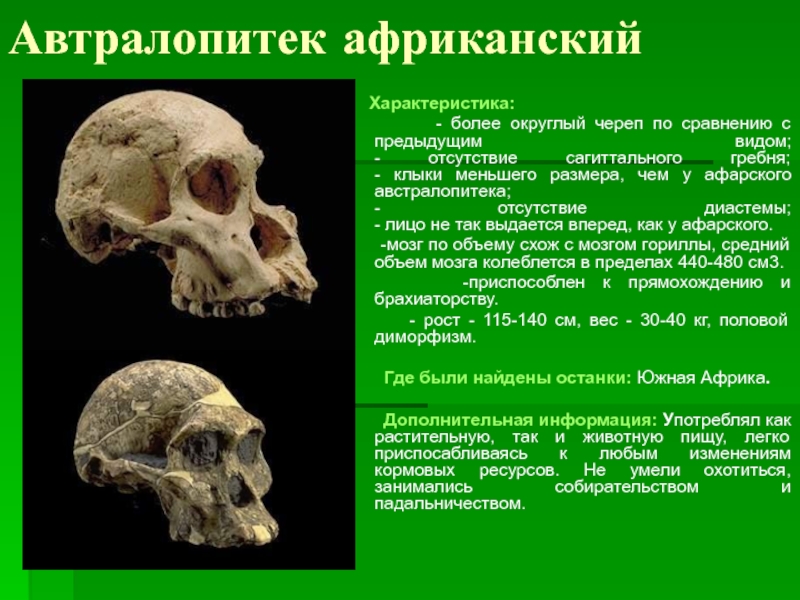 Автралопитек африканский

Характеристика:

- более округлый череп по сравнению с предыдущим видом;
- отсутствие сагиттального гребня;
- клыки меньшего размера, чем у афарского австралопитека;
- отсутствие диастемы;
- лицо не так выдается вперед, как у афарского.
-мозг по объему схож с мозгом гориллы, средний объем мозга колеблется в пределах 440-480 см3.
-приспособлен к прямохождению и брахиаторству.
- рост - 115-140 см, вес - 30-40 кг, половой диморфизм.

Где были найдены останки: Южная Африка.

Дополнительная информация: Употреблял как растительную, так и животную пищу, легко приспосабливаясь к любым изменениям кормовых ресурсов. Не умели охотиться, занимались собирательством и падальничеством.